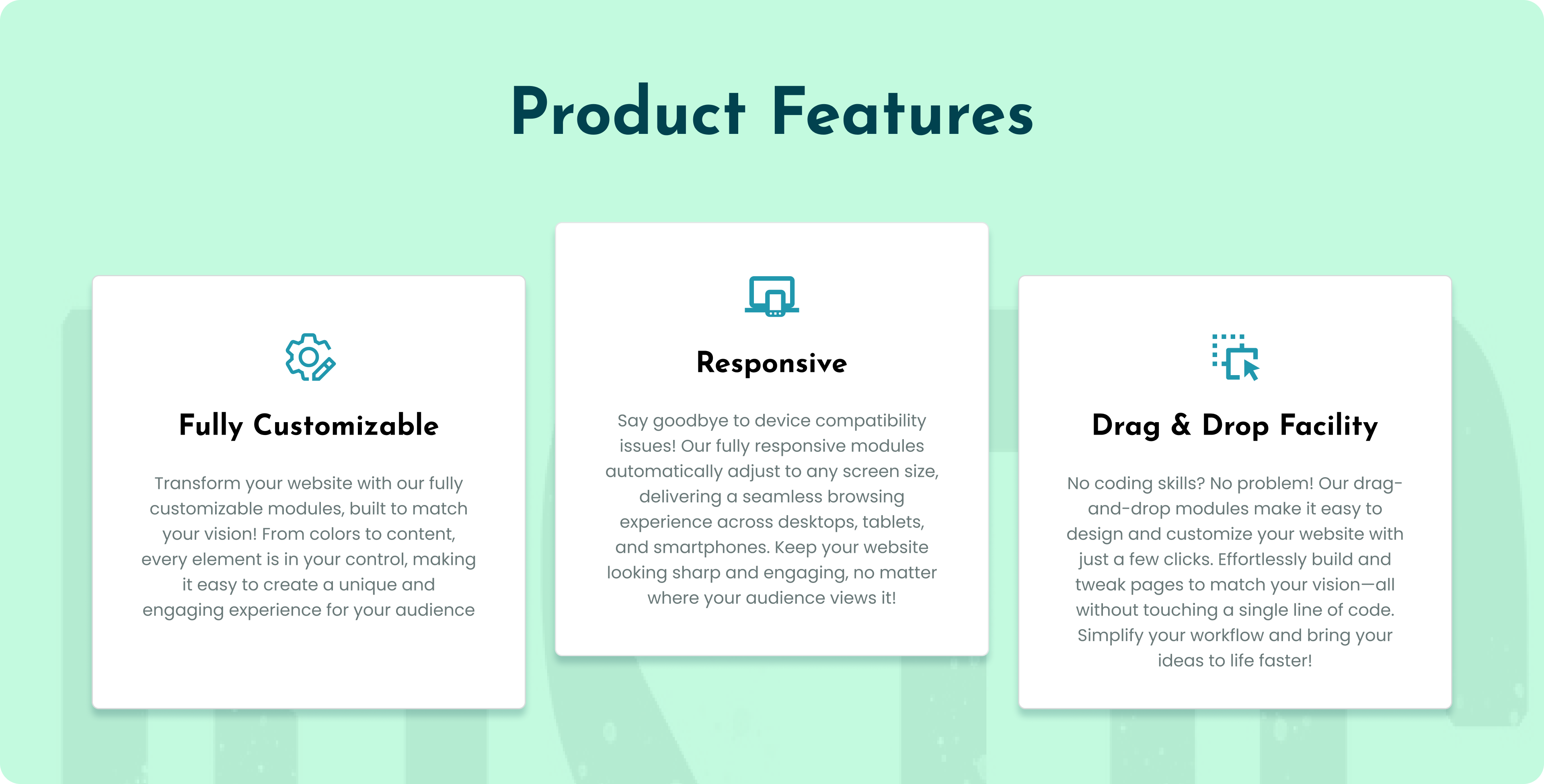 Product Features

Fully Customizable

Transform your website with our fully customizable modules, built to match your vision! From colors to content, every element is in your control, making it easy to create a unique and engaging experience for your audience

Responsive

Say goodbye to device compatibility issues! Our fully responsive modules automatically adjust to any screen size, delivering a seamless browsing experience across desktops, tablets, and smartphones. Keep your website looking sharp and engaging, no matter where your audience views it!

Drag & Drop Facility

No coding skills? No problem! Our drag-and-drop modules make it easy to design and customize your website with just a few clicks. Effortlessly build and tweak pages to match your vision—all without touching a single line of code. Simplify your workflow and bring your ideas to life faster!